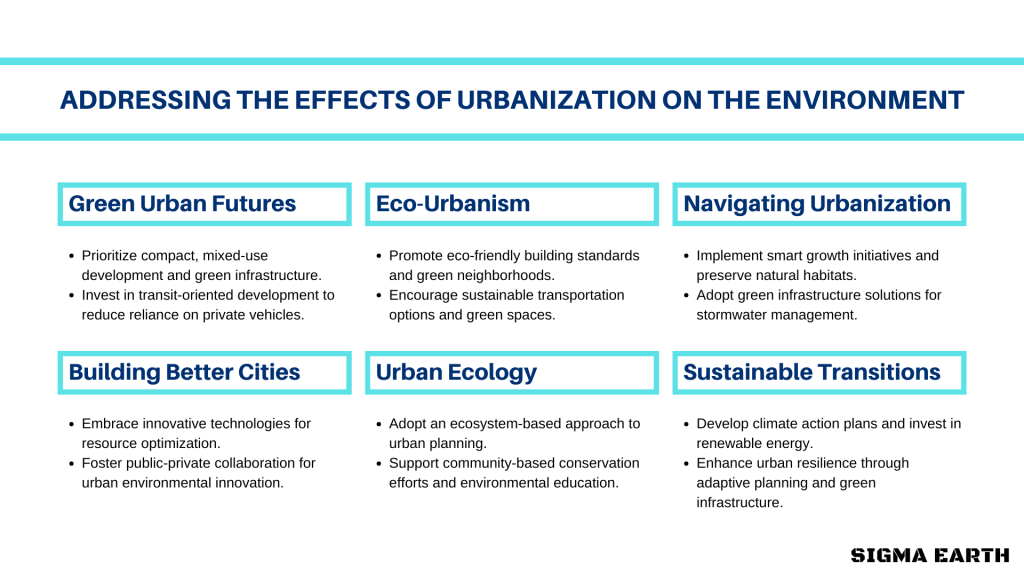 ADDRESSING THE EFFECTS OF URBANIZATION ON THE ENVIRONMENT

Green Urban Futures

- Prioritize compact, mixed-use development and green infrastructure.
- Invest in transit-oriented development to reduce reliance on private vehicles.

Eco-Urbanism

- Promote eco-friendly building standards and green neighborhoods.
- Encourage sustainable transportation options and green spaces.

Navigating Urbanization

- Implement smart growth initiatives and preserve natural habitats.
- Adopt green infrastructure solutions for stormwater management.

Building Better Cities

- Embrace innovative technologies for resource optimization.
- Foster public-private collaboration for urban environmental innovation.

Urban Ecology

- Adopt an ecosystem-based approach to urban planning.
- Support community-based conservation efforts and environmental education.

Sustainable Transitions

- Develop climate action plans and invest in renewable energy.
- Enhance urban resilience through adaptive planning and green infrastructure.

SIGMA EARTH